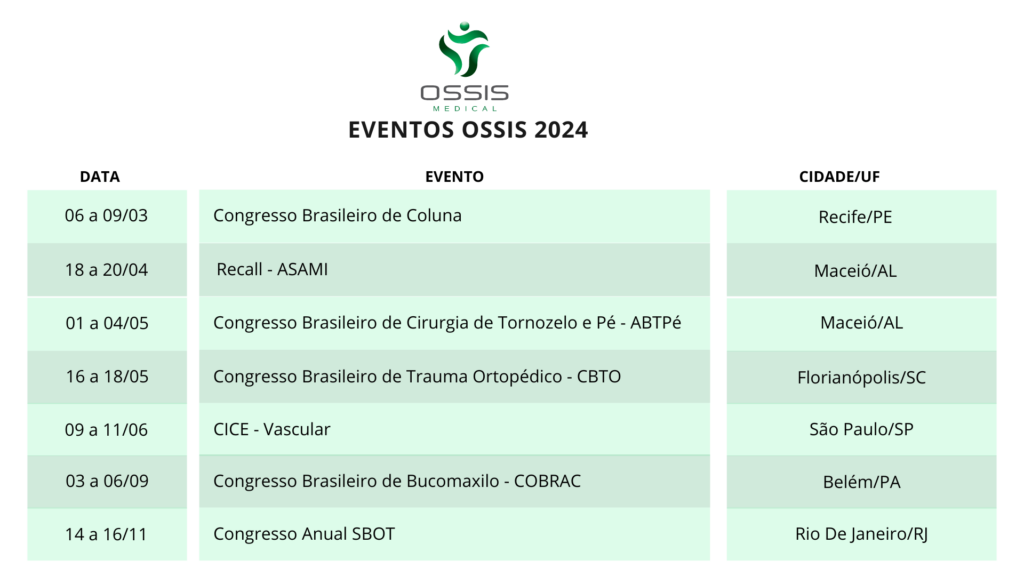 OSSIS
MEDICAL

EVENTOS OSSIS 2024

| DATA | EVENTO | CIDADE/UF |
|---|---|---|
| 06 a 09/03 | Congresso Brasileiro de Coluna | Recife/PE |
| 18 a 20/04 | Recall - ASAMI | Maceió/AL |
| 01 a 04/05 | Congresso Brasileiro de Cirurgia de Tornozelo e Pé - ABTPé | Maceió/AL |
| 16 a 18/05 | Congresso Brasileiro de Trauma Ortopédico - CBTO | Florianópolis/SC |
| 09 a 11/06 | CICE - Vascular | São Paulo/SP |
| 03 a 06/09 | Congresso Brasileiro de Bucomaxilo - COBRAC | Belém/PA |
| 14 a 16/11 | Congresso Anual SBOT | Rio De Janeiro/RJ |